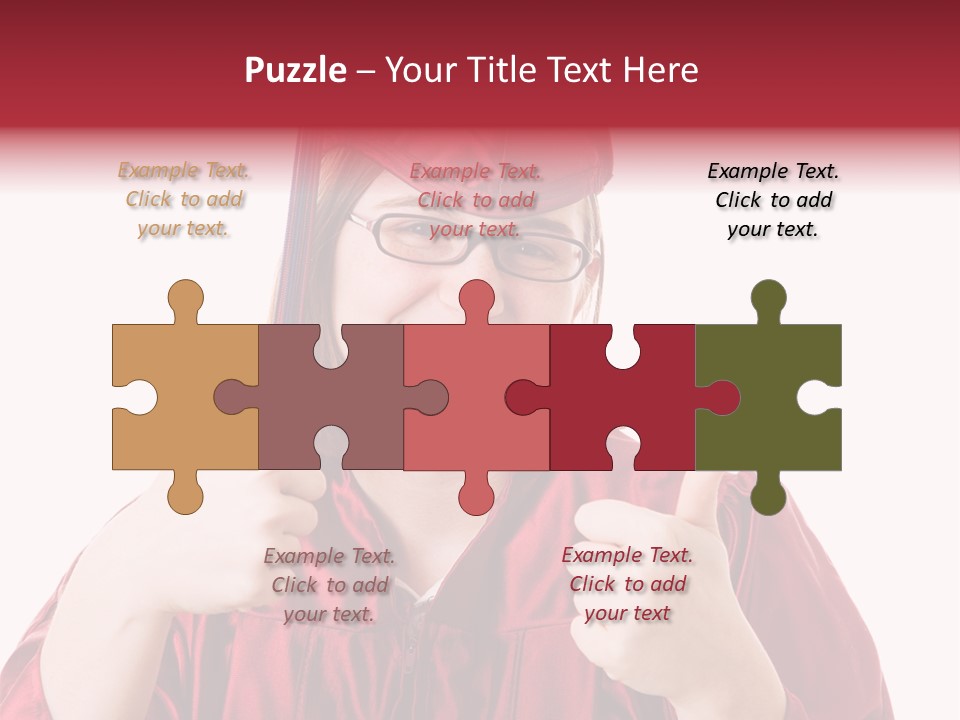 Puzzle – Your Title Text Here

Example Text. Click to add your text.

Example Text. Click to add your text.

Example Text. Click to add your text.

Example Text. Click to add your text.

Example Text. Click to add your text